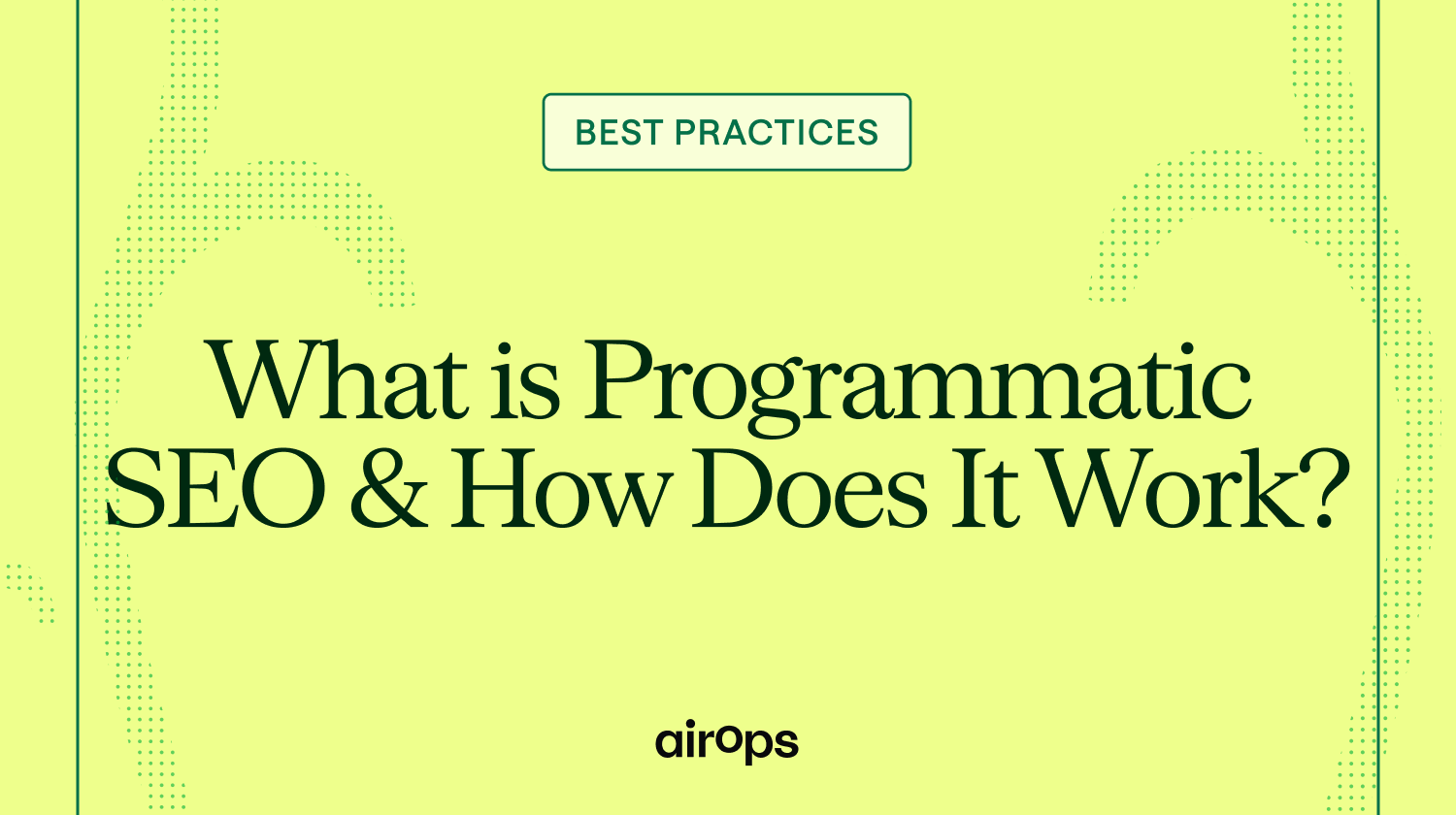 BEST PRACTICES

What is Programmatic SEO & How Does It Work?

airops